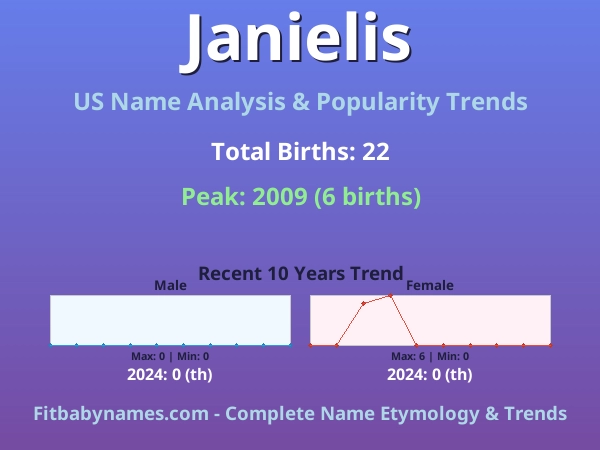 Janielis

US Name Analysis & Popularity Trends

Total Births: 22

Peak: 2009 (6 births)

Recent 10 Years Trend

Male

Max: 0 | Min: 0

2024: 0 (th)

Female

Max: 6 | Min: 0

2024: 0 (th)

Fitbabynames.com - Complete Name Etymology & Trends